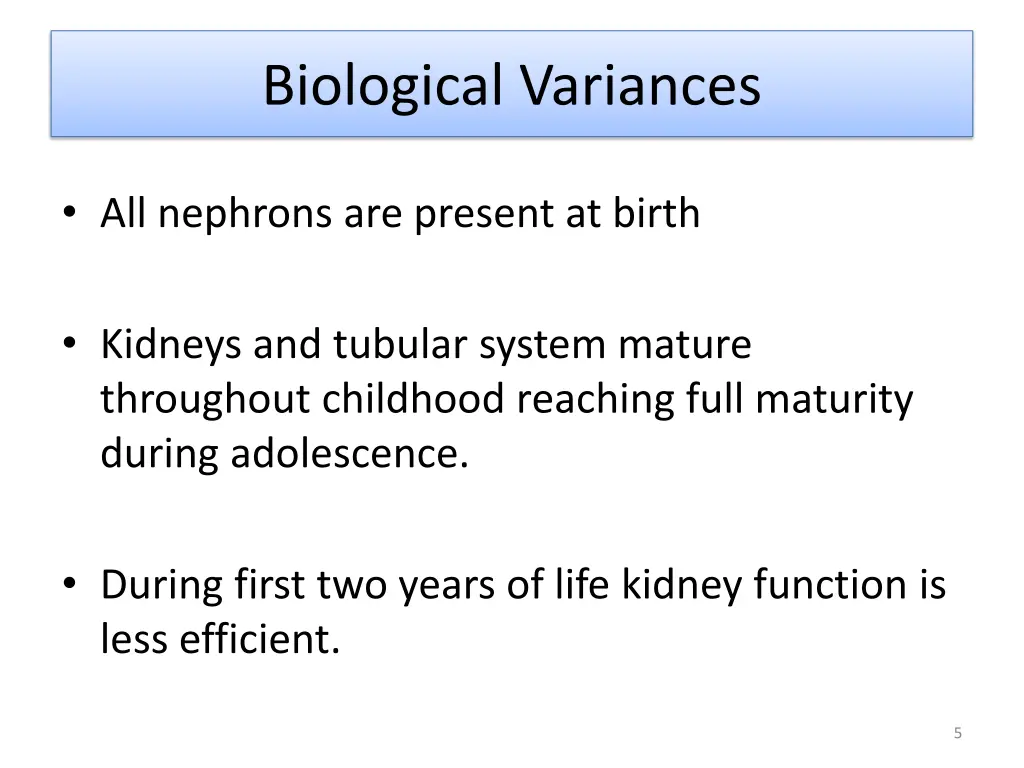 Biological Variances

• All nephrons are present at birth

• Kidneys and tubular system mature throughout childhood reaching full maturity during adolescence.

• During first two years of life kidney function is less efficient.

5